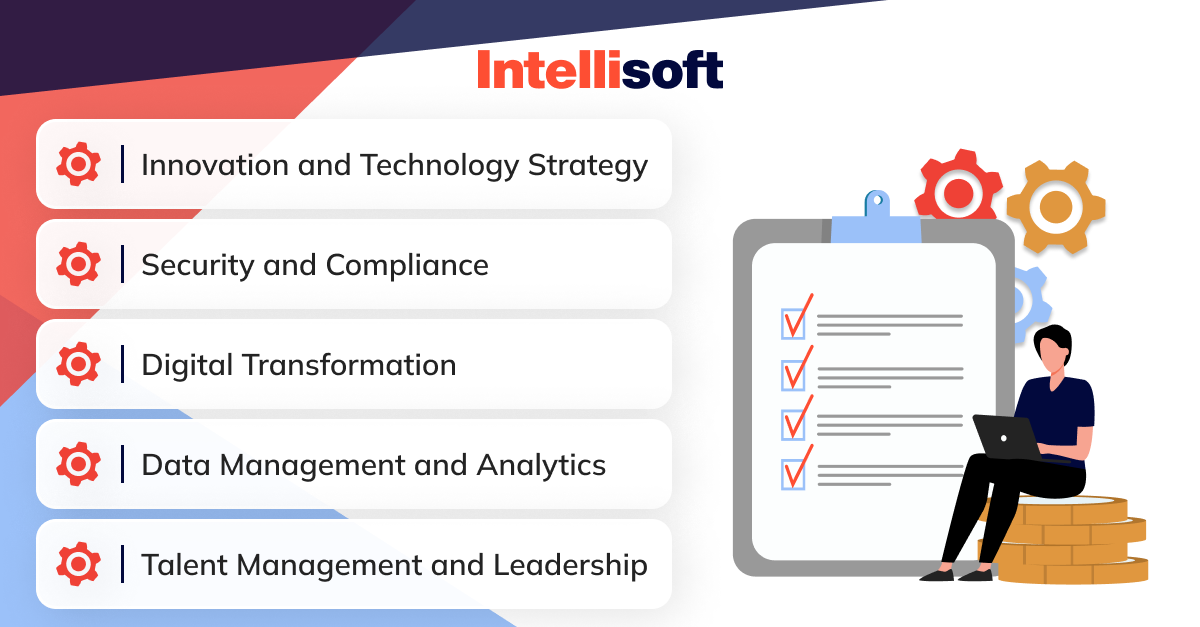 Intellisoft

Innovation and Technology Strategy

Security and Compliance

Digital Transformation

Data Management and Analytics

Talent Management and Leadership